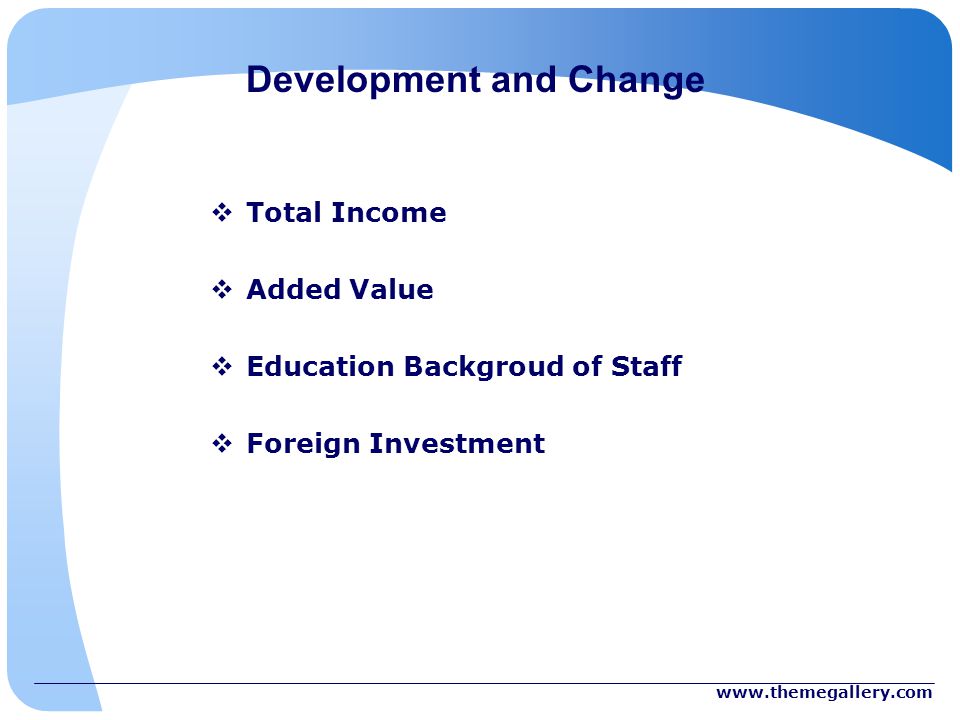 Development and Change

❖ Total Income

❖ Added Value

❖ Education Backgroud of Staff

❖ Foreign Investment

www.themegallery.com